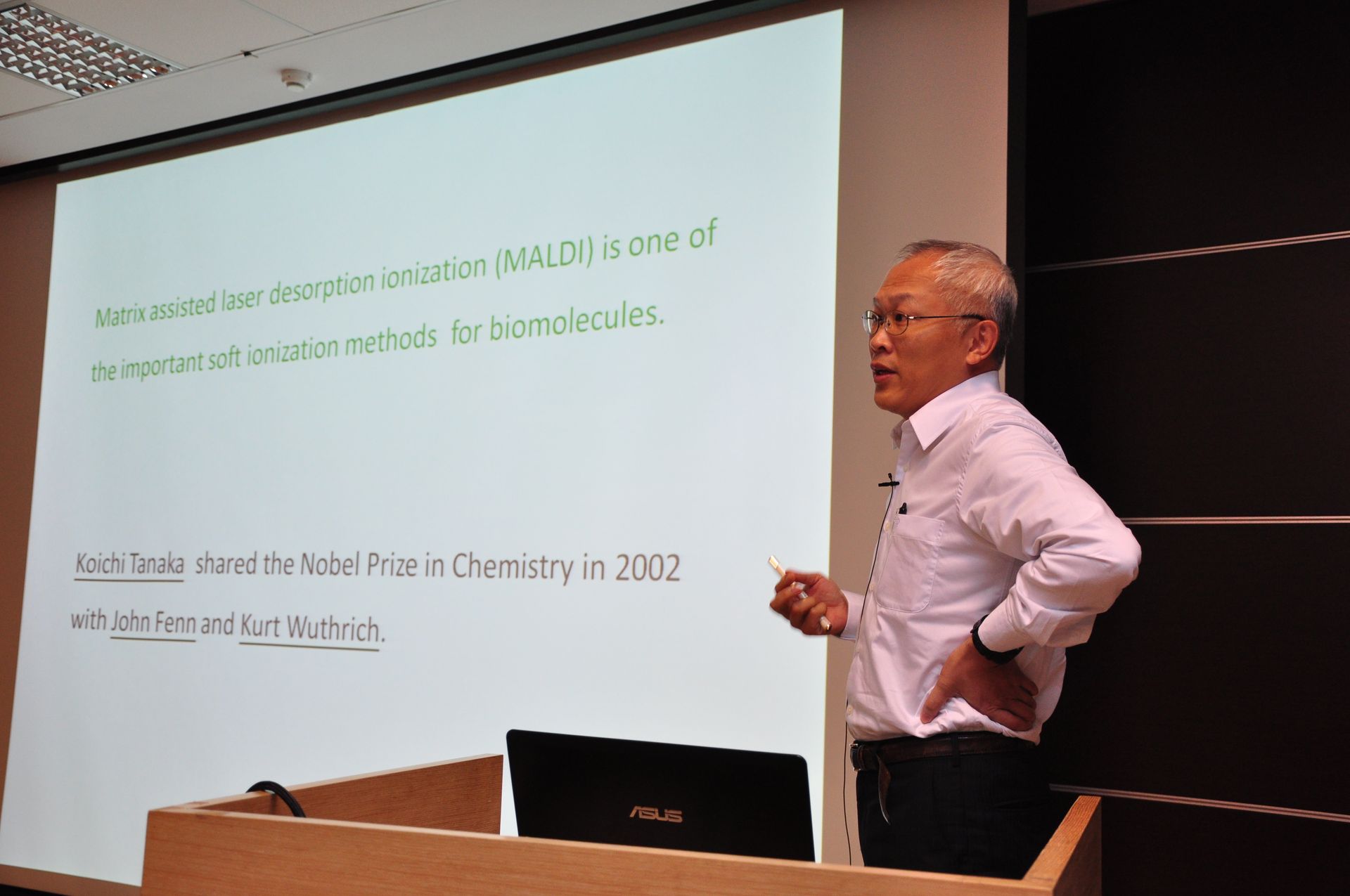 Matrix assisted laser desorption ionization (MALDI) is one of the important soft ionization methods for biomolecules.

Koichi Tanaka shared the Nobel Prize in Chemistry in 2002 with John Fenn and Kurt Wuthrich.

ASUS